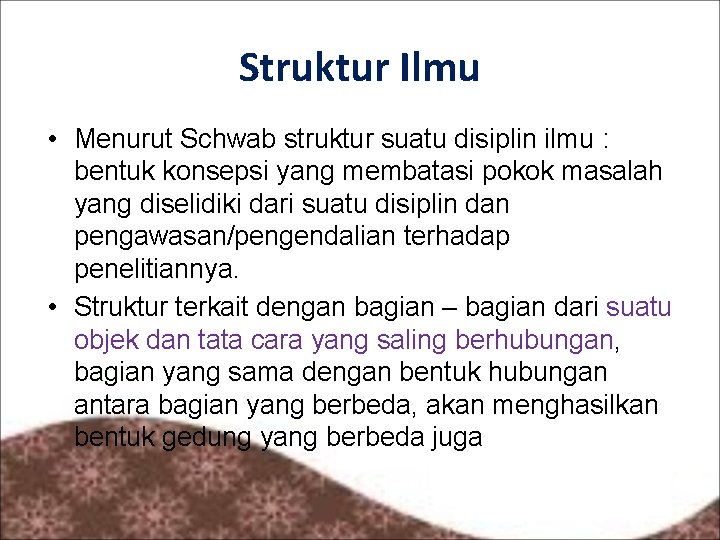 Struktur Ilmu

• Menurut Schwab struktur suatu disiplin ilmu : bentuk konsepsi yang membatasi pokok masalah yang diselidiki dari suatu disiplin dan pengawasan/pengendalian terhadap penelitiannya.
• Struktur terkait dengan bagian – bagian dari suatu objek dan tata cara yang saling berhubungan, bagian yang sama dengan bentuk hubungan antara bagian yang berbeda, akan menghasilkan bentuk gedung yang berbeda juga